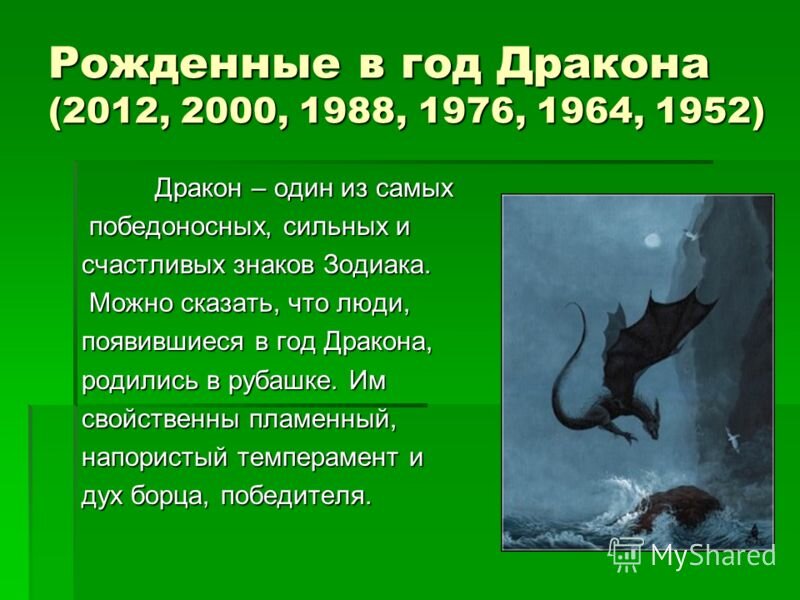 Рожденные в год Дракона (2012, 2000, 1988, 1976, 1964, 1952)

Дракон – один из самых победоносных, сильных и счастливых знаков Зодиака. Можно сказать, что люди, появившиеся в год Дракона, родились в рубашке. Им свойственны пламенный, напористый темперамент и дух борца, победителя.

MyShared